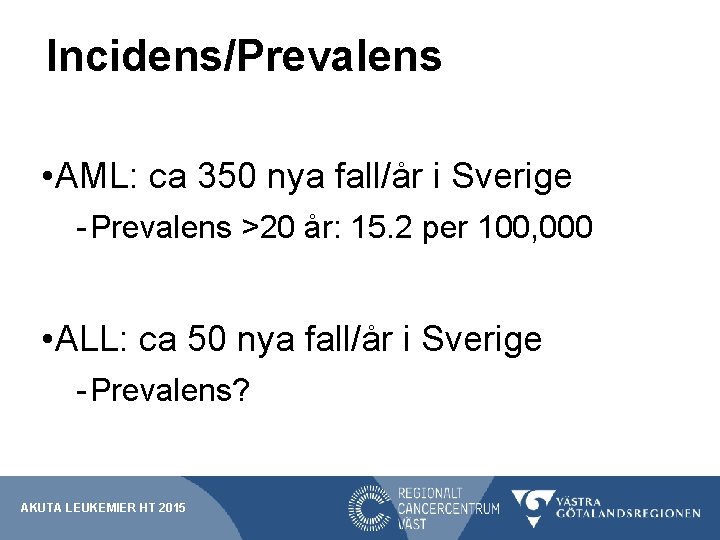 Incidens/Prevalens

•AML: ca 350 nya fall/år i Sverige
- Prevalens >20 år: 15.2 per 100,000

•ALL: ca 50 nya fall/år i Sverige
- Prevalens?

AKUTA LEUKEMIER HT 2015

REGIONALT CANCERCENTRUM VÄST

VÄSTRA GÖTALANDSREGIONEN